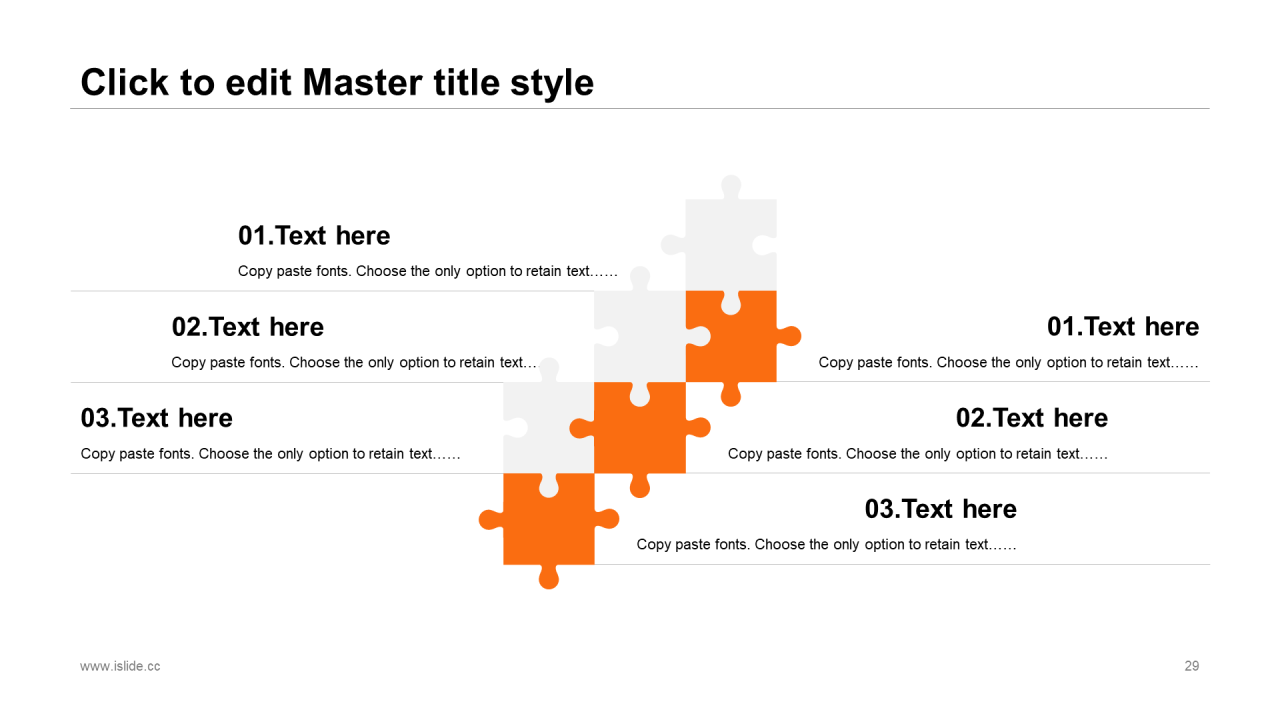 Click to edit Master title style

01.Text here

Copy paste fonts. Choose the only option to retain text……

02.Text here

Copy paste fonts. Choose the only option to retain text…

03.Text here

Copy paste fonts. Choose the only option to retain text……

01.Text here

Copy paste fonts. Choose the only option to retain text……

02.Text here

Copy paste fonts. Choose the only option to retain text……

03.Text here

Copy paste fonts. Choose the only option to retain text……

www.islide.cc

29